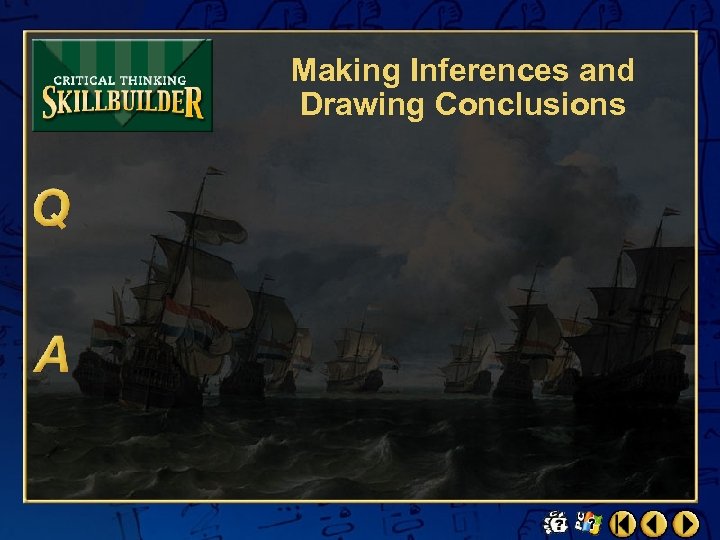 CRITICAL THINKING
SKILLBUILDER

Making Inferences and Drawing Conclusions

Q

A